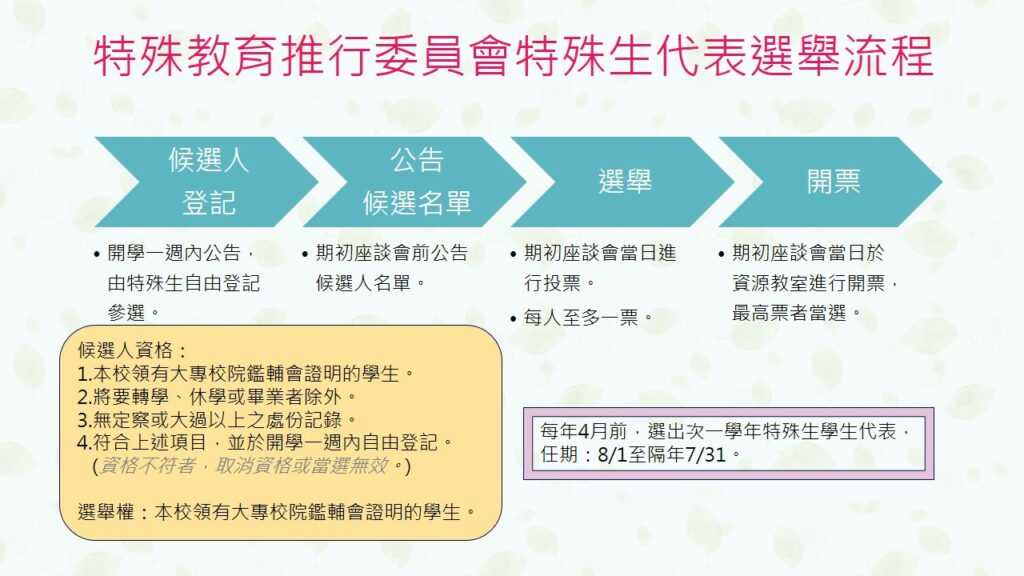 特殊教育推行委員會特殊生代表選舉流程

候選人登記

公告候選名單

選舉

開票

• 開學一週內公告，由特殊生自由登記參選。

• 期初座談會前公告候選人名單。

• 期初座談會當日進行投票。

• 每人至多一票。

• 期初座談會當日於資源教室進行開票，最高票者當選。

候選人資格：
1.本校領有大專校院鑑輔會證明的學生。
2.將要轉學、休學或畢業者除外。
3.無定察或大過以上之處份記錄。
4.符合上述項目，並於開學一週內自由登記。
(資格不符者，取消資格或當選無效。)

選舉權：本校領有大專校院鑑輔會證明的學生。

每年4月前，選出次一學年特殊生學生代表，任期：8/1至隔年7/31。